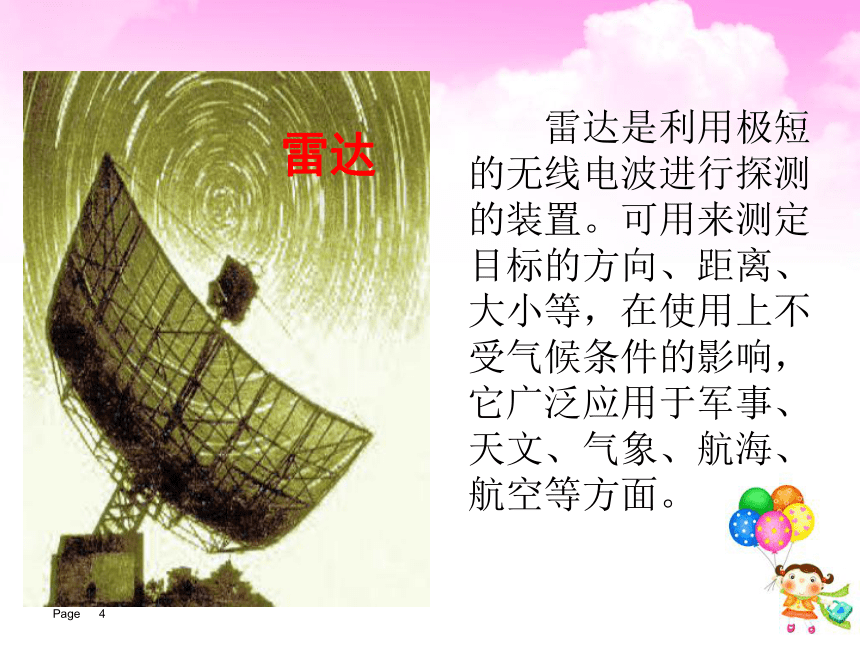 雷达

雷达是利用极短的无线电波进行探测的装置。可用来测定目标的方向、距离、大小等，在使用上不受气候条件的影响，它广泛应用于军事、天文、气象、航海、航空等方面。

Page 4